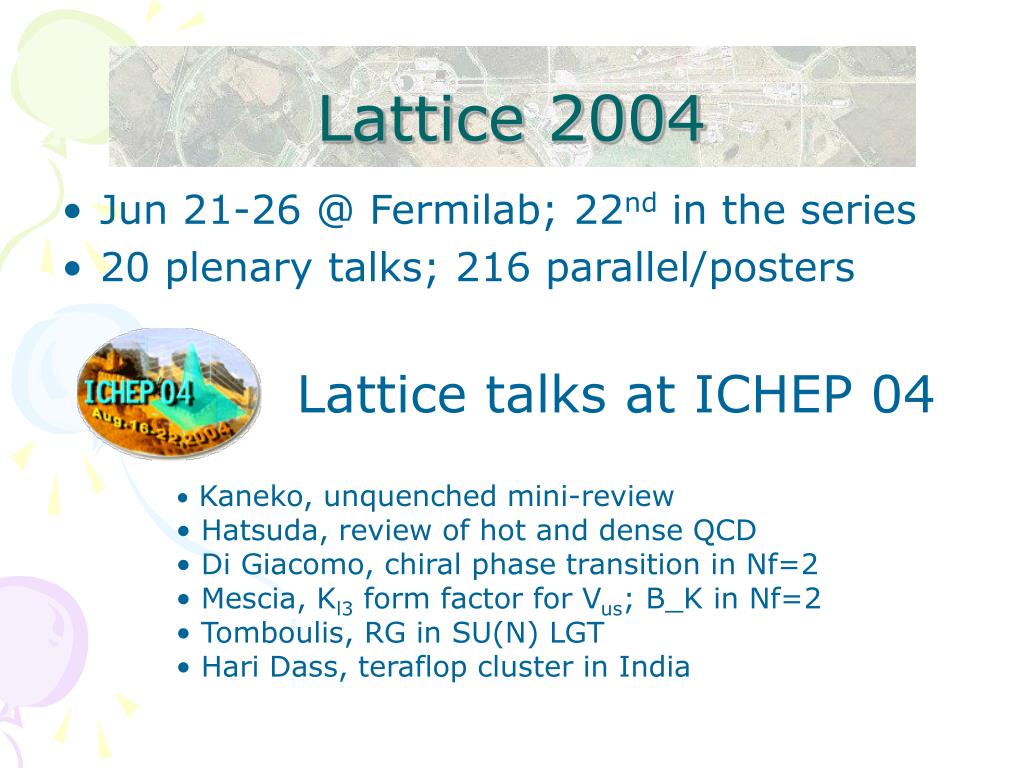 Lattice 2004

• Jun 21-26 @ Fermilab; 22$^{nd}$ in the series
• 20 plenary talks; 216 parallel/posters

ICHEP 04
Aug.16-22,2004

Lattice talks at ICHEP 04

• Kaneko, unquenched mini-review
• Hatsuda, review of hot and dense QCD
• Di Giacomo, chiral phase transition in Nf=2
• Mescia, $K_{l3}$ form factor for $V_{us}$; B_K in Nf=2
• Tomboulis, RG in SU(N) LGT
• Hari Dass, teraflop cluster in India